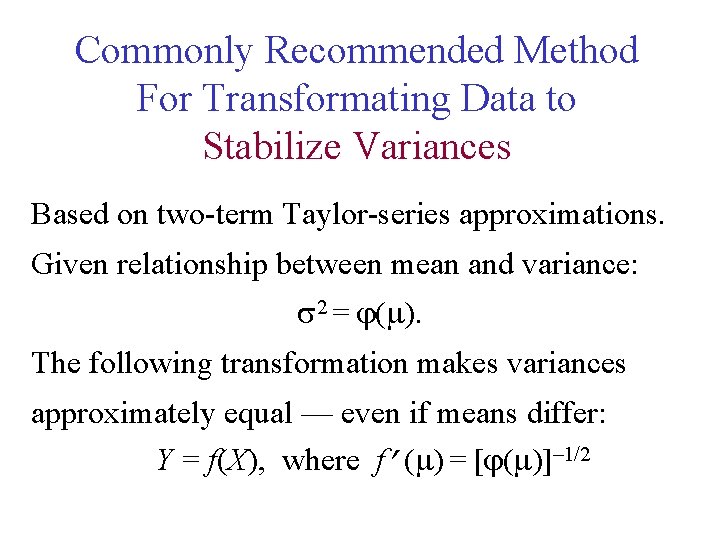 Commonly Recommended Method For Transformating Data to Stabilize Variances

Based on two-term Taylor-series approximations.

Given relationship between mean and variance:

$\sigma^2 = \varphi(\mu)$.

The following transformation makes variances approximately equal — even if means differ:

$Y = f(X)$, where $f'(\mu) = [\varphi(\mu)]^{-1/2}$